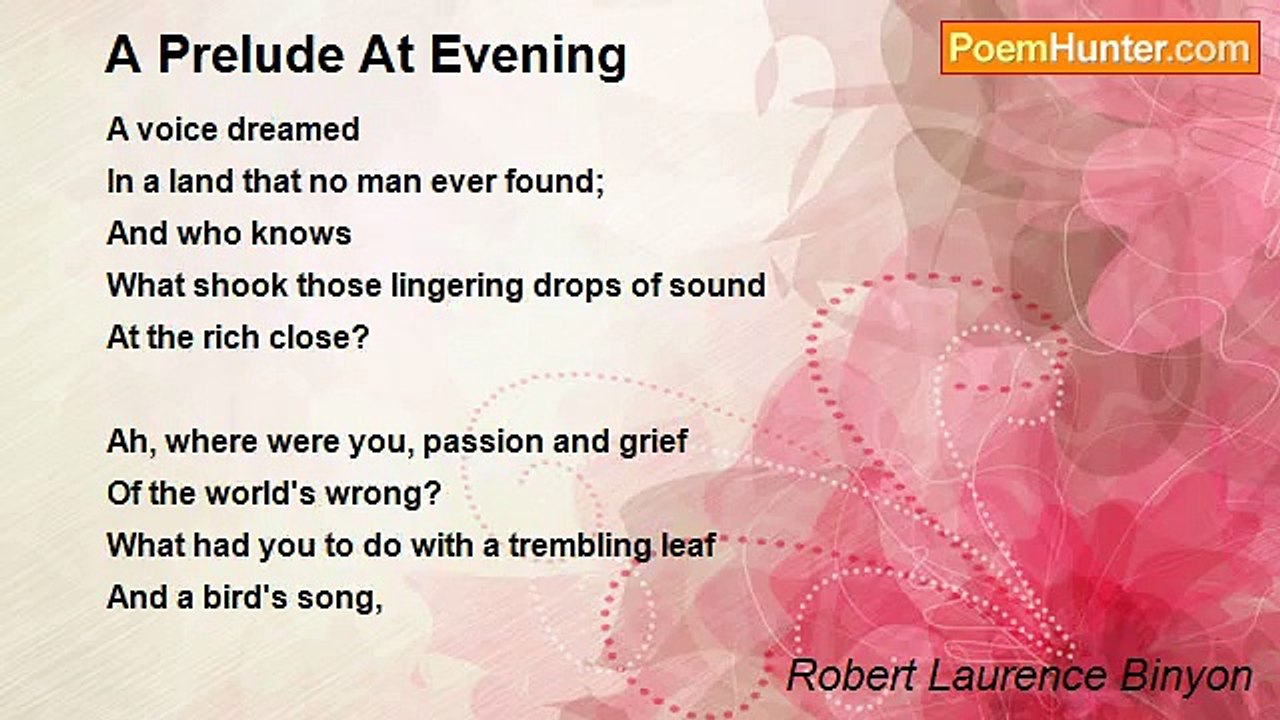 A Prelude At Evening

PoemHunter.com

A voice dreamed
In a land that no man ever found;
And who knows
What shook those lingering drops of sound
At the rich close?

Ah, where were you, passion and grief
Of the world's wrong?
What had you to do with a trembling leaf
And a bird's song,

Robert Laurence Binyon